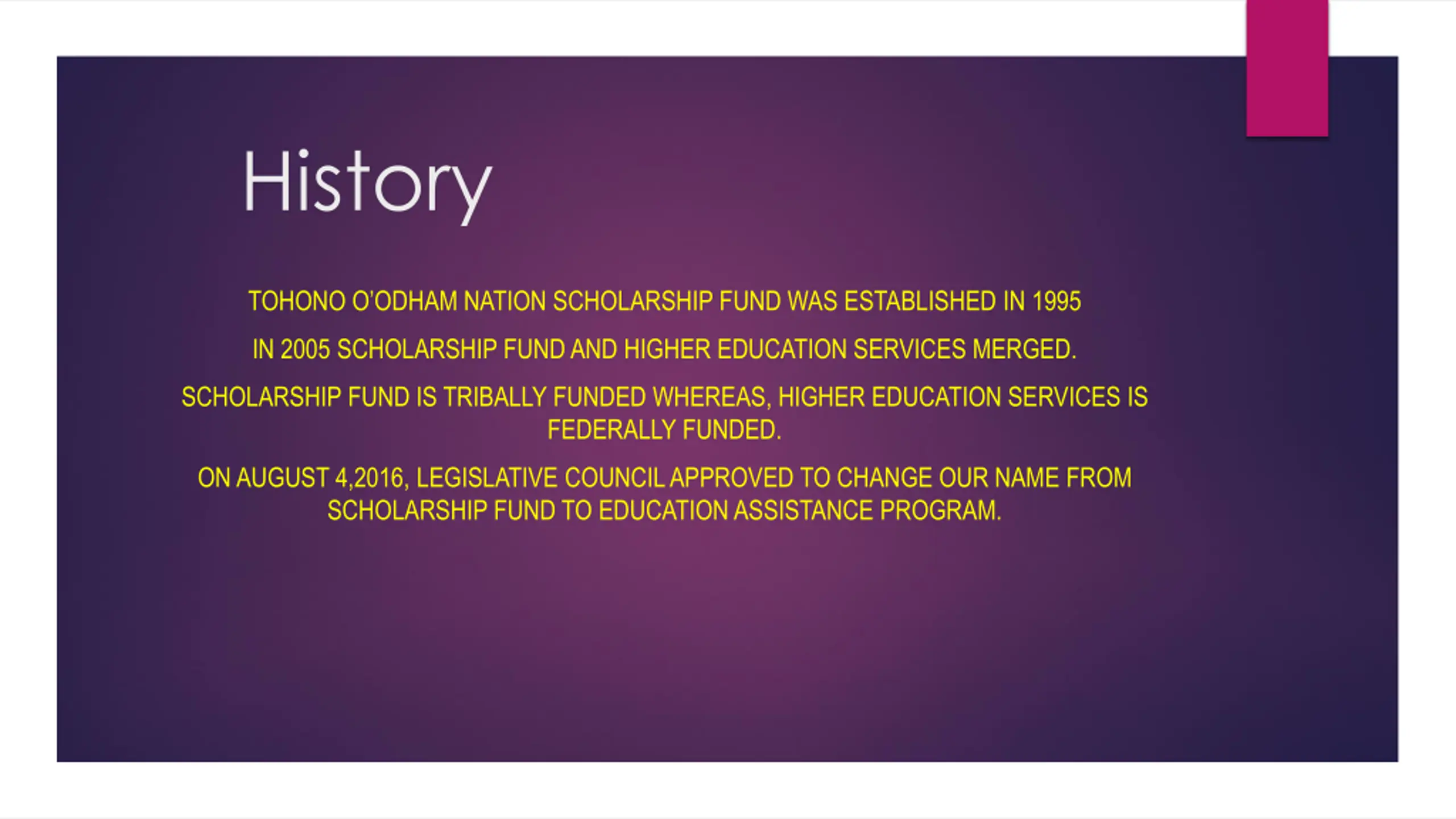 History

TOHONO O'ODHAM NATION SCHOLARSHIP FUND WAS ESTABLISHED IN 1995

IN 2005 SCHOLARSHIP FUND AND HIGHER EDUCATION SERVICES MERGED.

SCHOLARSHIP FUND IS TRIBALLY FUNDED WHEREAS, HIGHER EDUCATION SERVICES IS FEDERALLY FUNDED.

ON AUGUST 4,2016, LEGISLATIVE COUNCIL APPROVED TO CHANGE OUR NAME FROM SCHOLARSHIP FUND TO EDUCATION ASSISTANCE PROGRAM.